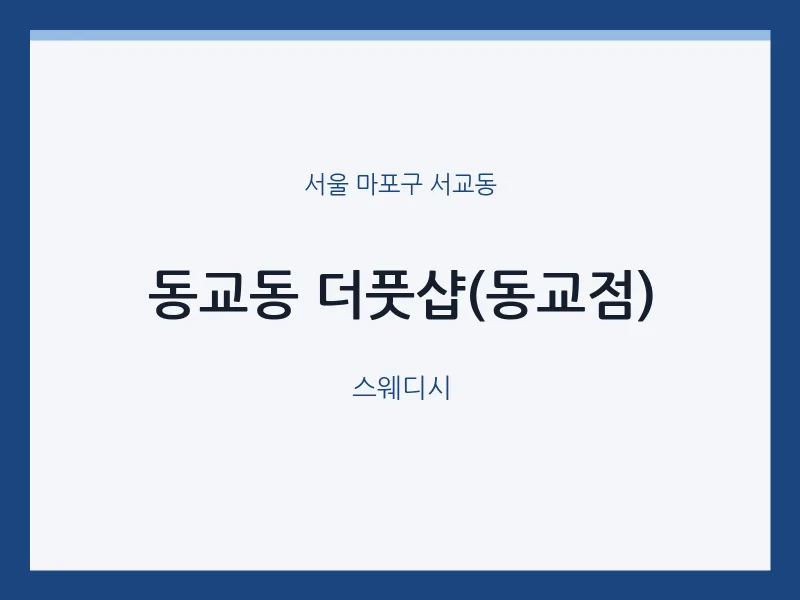 서울 마포구 서교동

동교동 더풋샵(동교점)

스웨디시